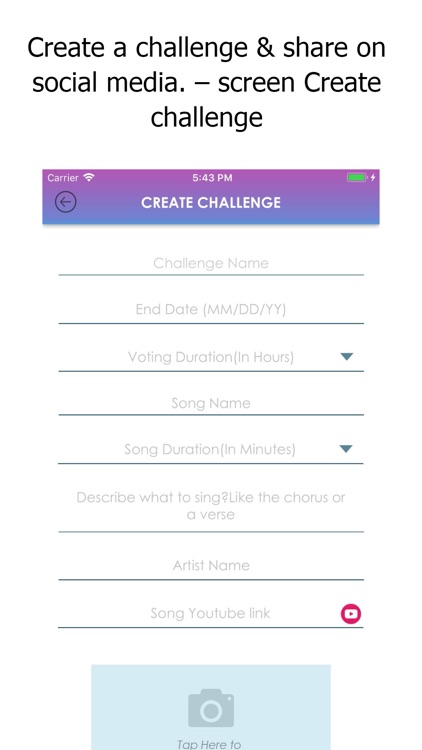 Create a challenge & share on social media. – screen Create challenge

Carrier
5:43 PM

CREATE CHALLENGE

Challenge Name

End Date (MM/DD/YY)

Voting Duration(In Hours)

Song Name

Song Duration(In Minutes)

Describe what to sing?Like the chorus or a verse

Artist Name

Song Youtube link

Tap Here to